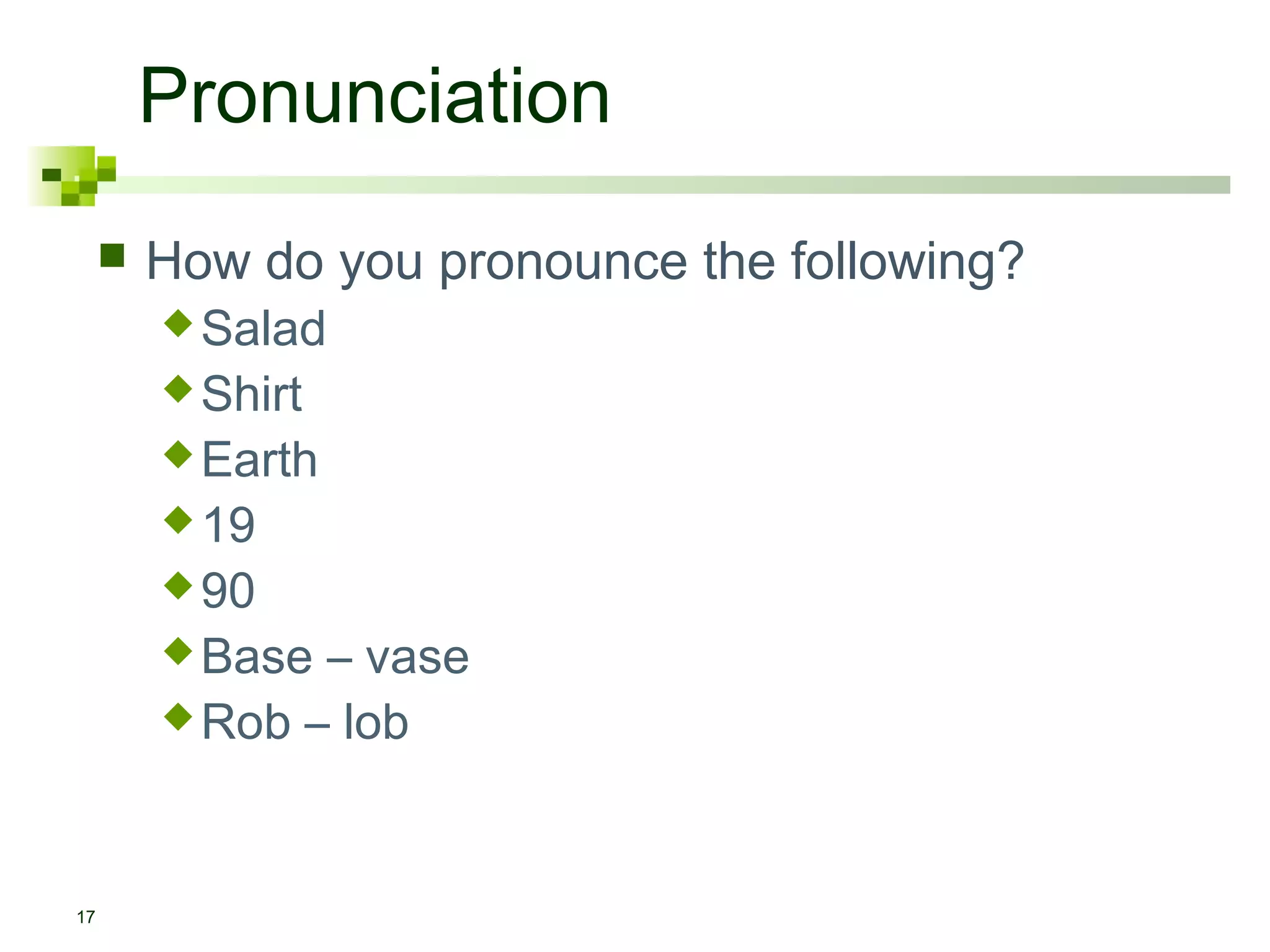 Pronunciation

How do you pronounce the following?

Salad

Shirt

Earth

19

90

Base – vase

Rob – lob

17